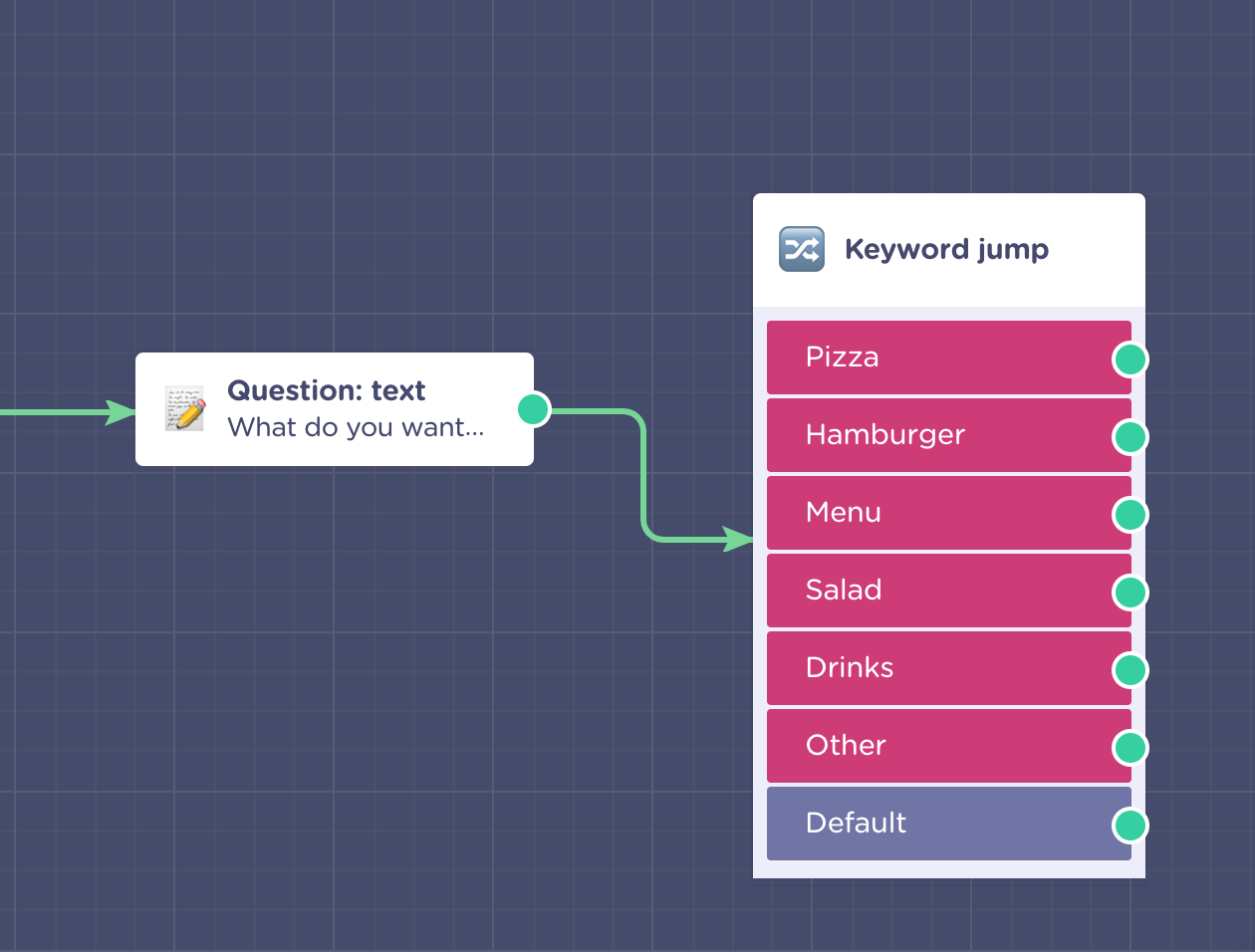 Question: text
What do you want...

Keyword jump

Pizza

Hamburger

Menu

Salad

Drinks

Other

Default